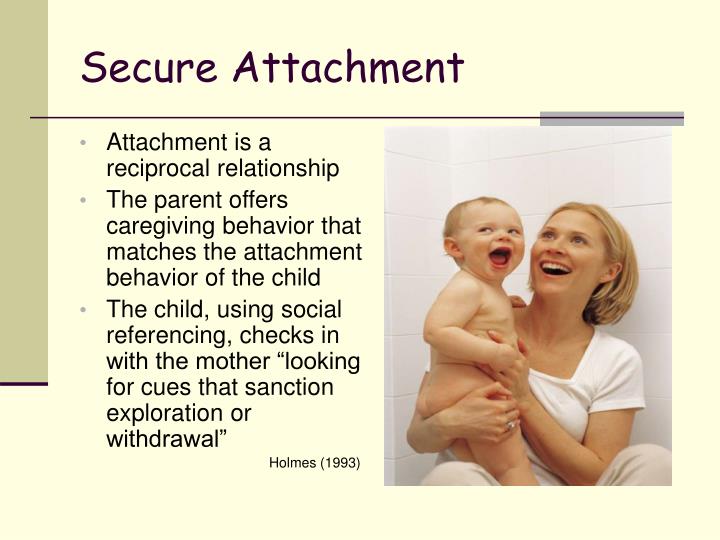 Secure Attachment

• Attachment is a reciprocal relationship

• The parent offers caregiving behavior that matches the attachment behavior of the child

• The child, using social referencing, checks in with the mother “looking for cues that sanction exploration or withdrawal”

Holmes (1993)